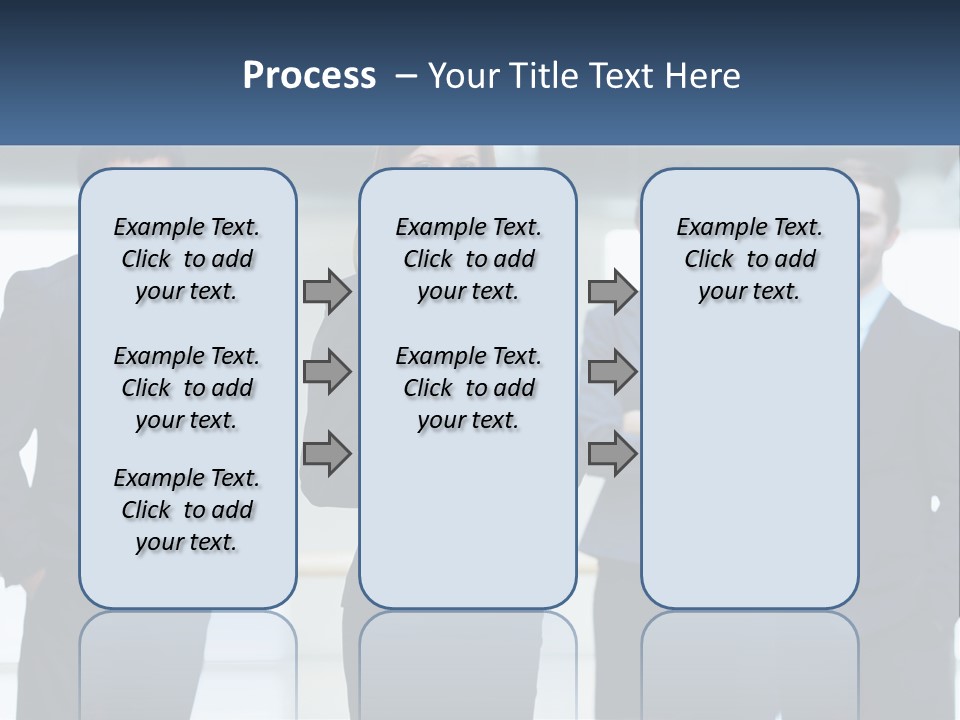 Process – Your Title Text Here

Example Text. Click to add your text.

Example Text. Click to add your text.

Example Text. Click to add your text.

Example Text. Click to add your text.

Example Text. Click to add your text.

Example Text. Click to add your text.